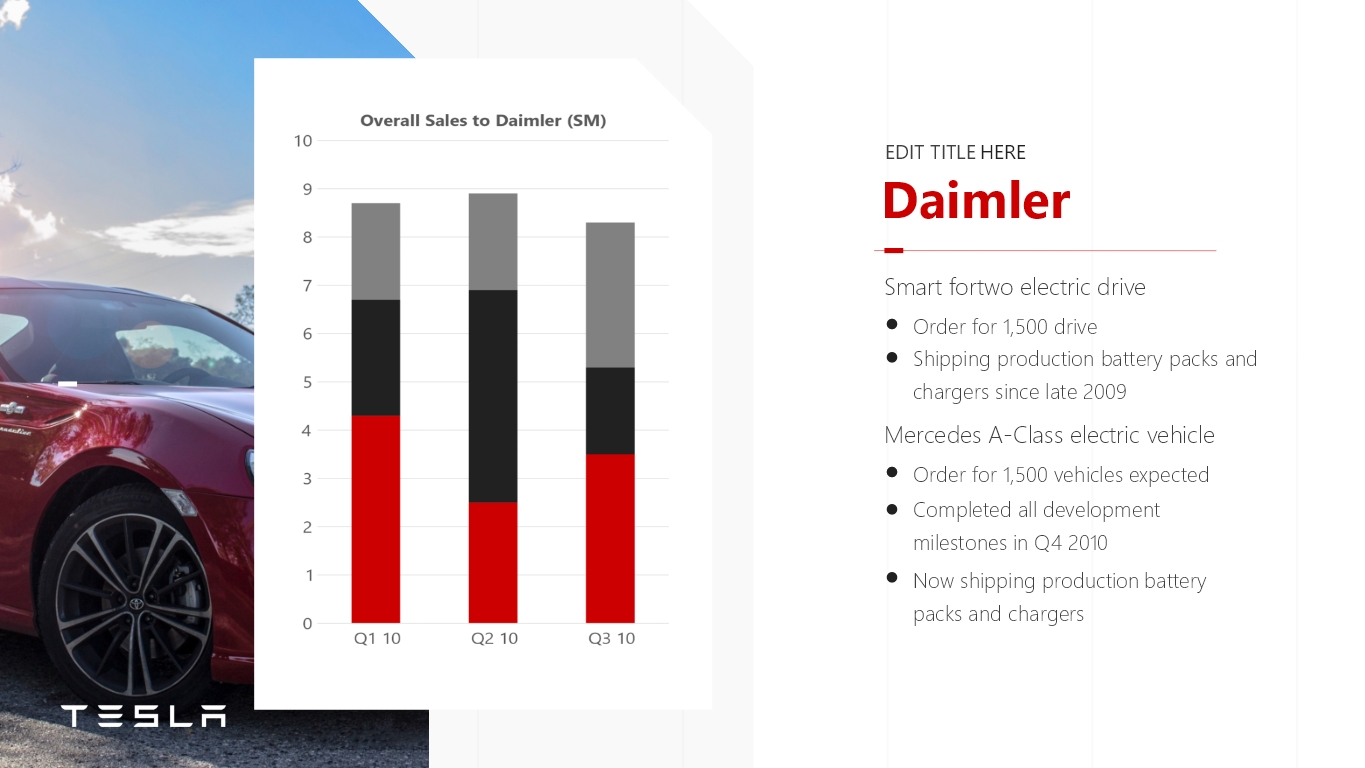 Overall Sales to Daimler (SM)

10
9
8
7
6
5
4
3
2
1
0

Q1 10
Q2 10
Q3 10

TESLA

EDIT TITLE HERE

Daimler

Smart fortwo electric drive

- Order for 1,500 drive
- Shipping production battery packs and chargers since late 2009

Mercedes A-Class electric vehicle

- Order for 1,500 vehicles expected
- Completed all development milestones in Q4 2010
- Now shipping production battery packs and chargers